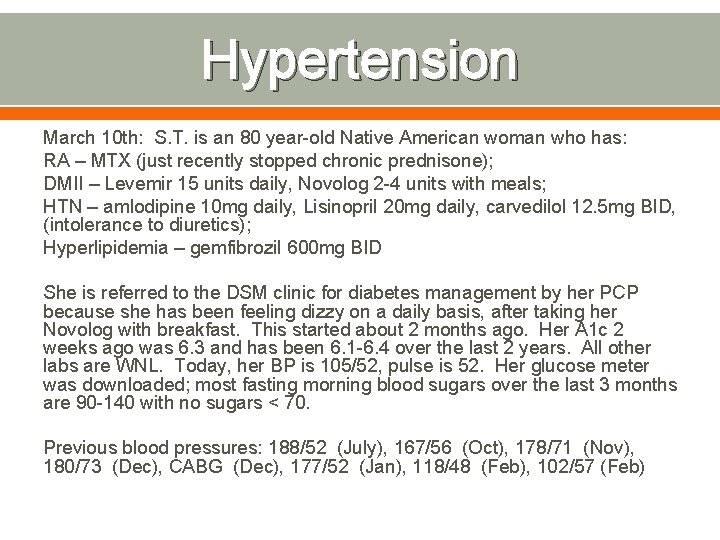 Hypertension

March 10th: S.T. is an 80 year-old Native American woman who has:
RA – MTX (just recently stopped chronic prednisone);
DMII – Levemir 15 units daily, Novolog 2-4 units with meals;
HTN – amlodipine 10mg daily, Lisinopril 20mg daily, carvedilol 12.5mg BID, (intolerance to diuretics);
Hyperlipidemia – gemfibrozil 600mg BID

She is referred to the DSM clinic for diabetes management by her PCP because she has been feeling dizzy on a daily basis, after taking her Novolog with breakfast. This started about 2 months ago. Her A1c 2 weeks ago was 6.3 and has been 6.1-6.4 over the last 2 years. All other labs are WNL. Today, her BP is 105/52, pulse is 52. Her glucose meter was downloaded; most fasting morning blood sugars over the last 3 months are 90-140 with no sugars < 70.

Previous blood pressures: 188/52 (July), 167/56 (Oct), 178/71 (Nov), 180/73 (Dec), CABG (Dec), 177/52 (Jan), 118/48 (Feb), 102/57 (Feb)